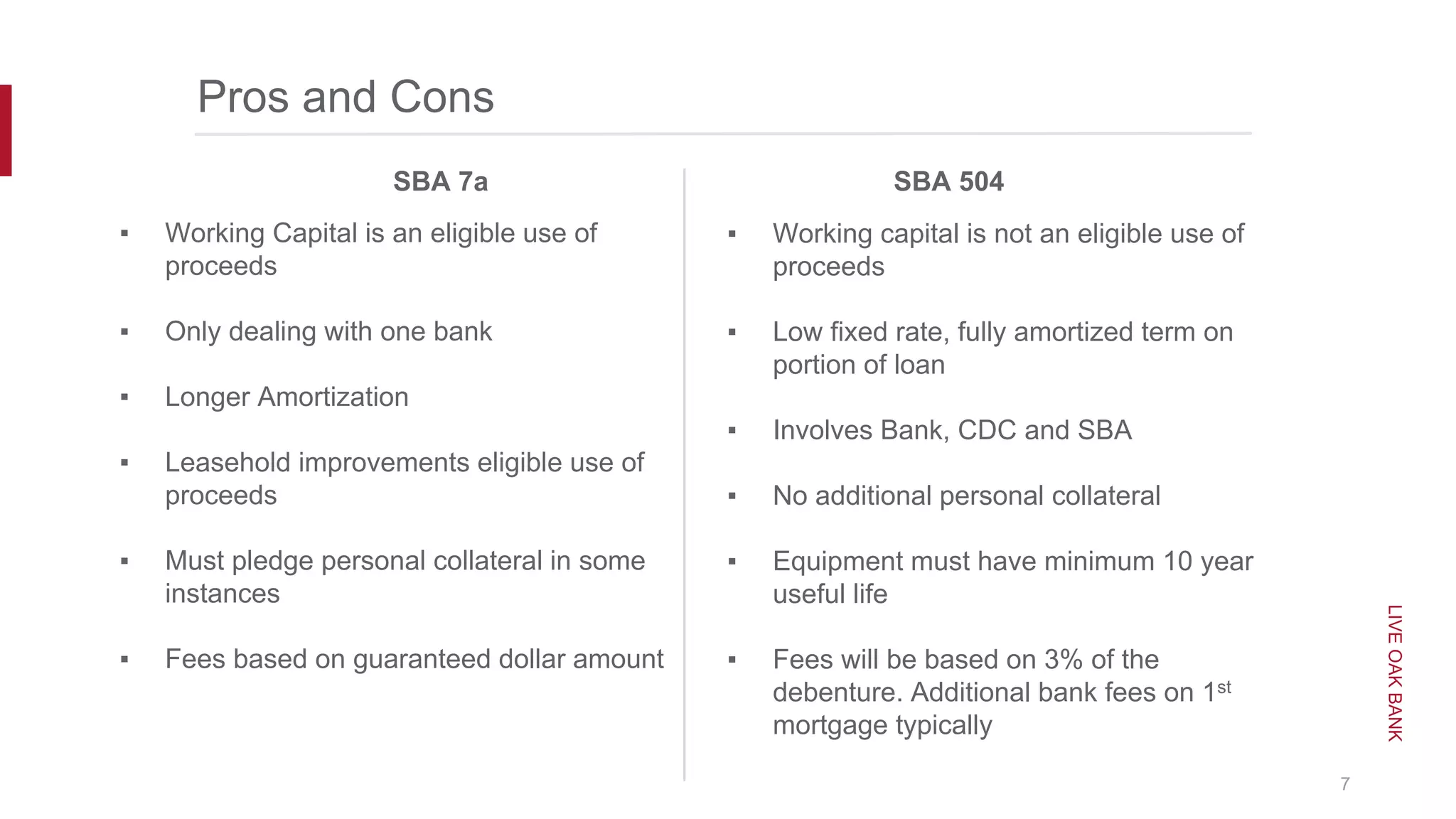 Pros and Cons

SBA 7a

▪ Working Capital is an eligible use of proceeds

▪ Only dealing with one bank

▪ Longer Amortization

▪ Leasehold improvements eligible use of proceeds

▪ Must pledge personal collateral in some instances

▪ Fees based on guaranteed dollar amount

SBA 504

▪ Working capital is not an eligible use of proceeds

▪ Low fixed rate, fully amortized term on portion of loan

▪ Involves Bank, CDC and SBA

▪ No additional personal collateral

▪ Equipment must have minimum 10 year useful life

▪ Fees will be based on 3% of the debenture. Additional bank fees on 1$^{st}$ mortgage typically

LIVE OAK BANK

7